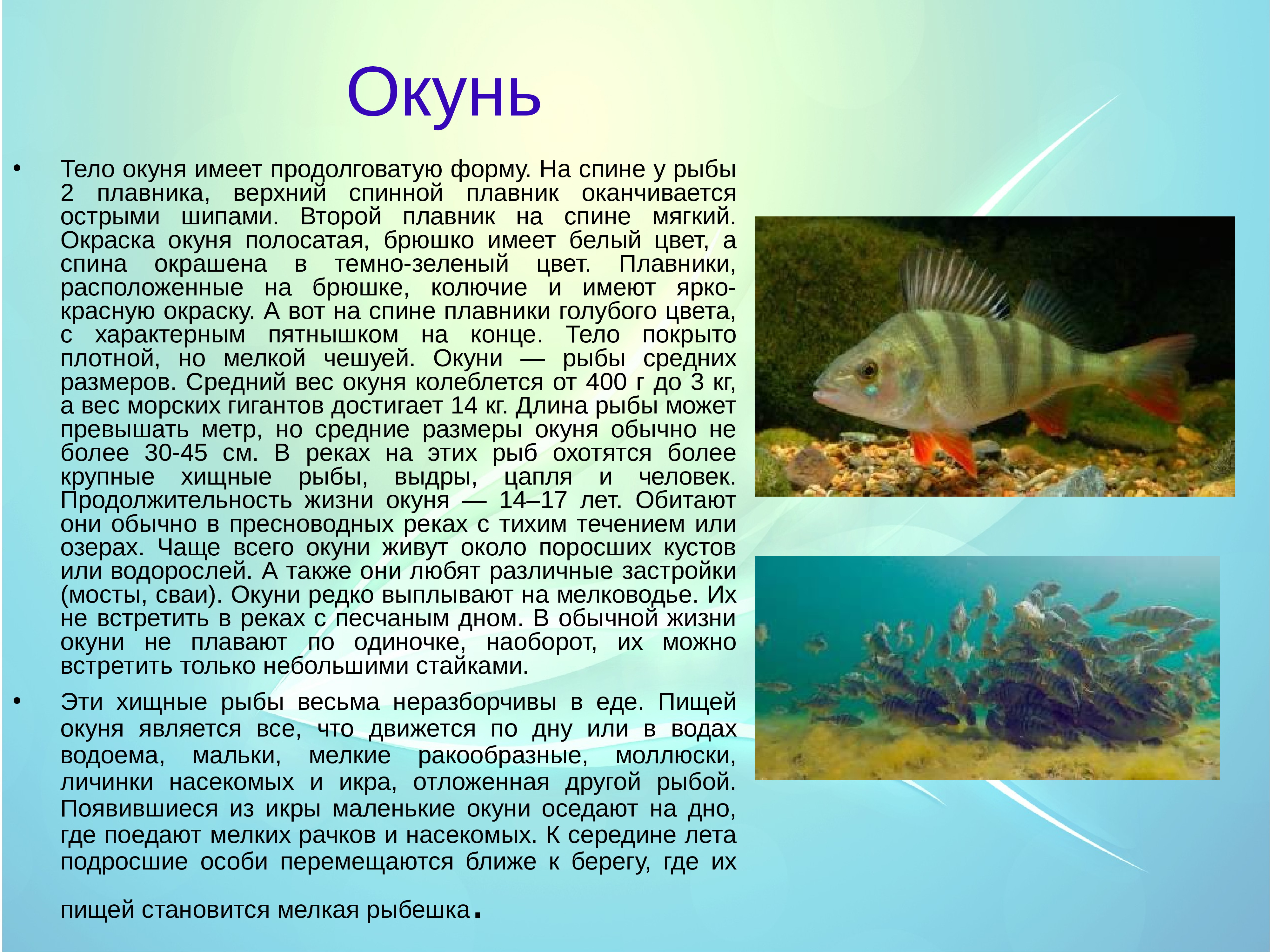 Окунь

• Тело окуня имеет продолговатую форму. На спине у рыбы 2 плавника, верхний спинной плавник оканчивается острыми шипами. Второй плавник на спине мягкий. Окраска окуня полосатая, брюшко имеет белый цвет, а спина окрашена в темно-зеленый цвет. Плавники, расположенные на брюшке, колючие и имеют ярко-красную окраску. А вот на спине плавники голубого цвета, с характерным пятнышком на конце. Тело покрыто плотной, но мелкой чешуей. Окуни — рыбы средних размеров. Средний вес окуня колеблется от 400 г до 3 кг, а вес морских гигантов достигает 14 кг. Длина рыбы может превышать метр, но средние размеры окуня обычно не более 30-45 см. В реках на этих рыб охотятся более крупные хищные рыбы, выдры, цапля и человек. Продолжительность жизни окуня — 14–17 лет. Обитают они обычно в пресноводных реках с тихим течением или озерах. Чаще всего окуни живут около поросших кустов или водорослей. А также они любят различные застройки (мосты, сваи). Окуни редко выплывают на мелководье. Их не встретить в реках с песчаным дном. В обычной жизни окуни не плавают по одиночке, наоборот, их можно встретить только небольшими стайками.

• Эти хищные рыбы весьма неразборчивы в еде. Пищей окуня является все, что движется по дну или в водах водоема, мальки, мелкие ракообразные, моллюски, личинки насекомых и икра, отложенная другой рыбой. Появившиеся из икры маленькие окуни оседают на дно, где поедают мелких рачков и насекомых. К середине лета подросшие особи перемещаются ближе к берегу, где их пищей становится мелкая рыбешка.